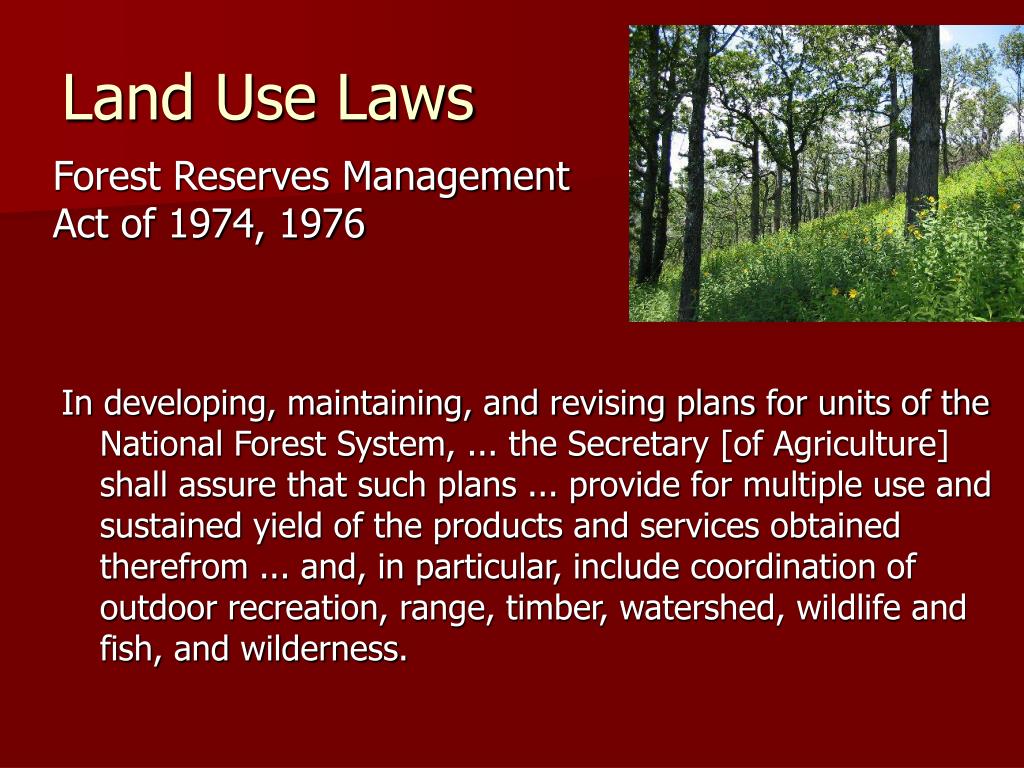 Land Use Laws

Forest Reserves Management Act of 1974, 1976

In developing, maintaining, and revising plans for units of the National Forest System, ... the Secretary [of Agriculture] shall assure that such plans ... provide for multiple use and sustained yield of the products and services obtained therefrom ... and, in particular, include coordination of outdoor recreation, range, timber, watershed, wildlife and fish, and wilderness.